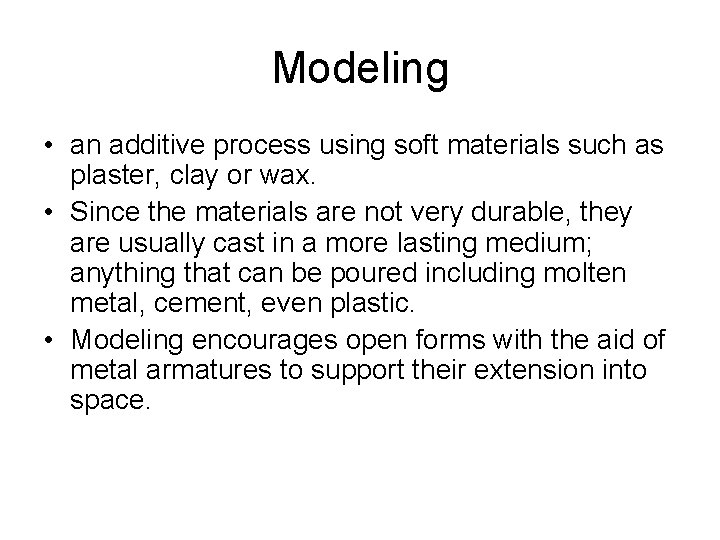 Modeling

• an additive process using soft materials such as plaster, clay or wax.
• Since the materials are not very durable, they are usually cast in a more lasting medium; anything that can be poured including molten metal, cement, even plastic.
• Modeling encourages open forms with the aid of metal armatures to support their extension into space.